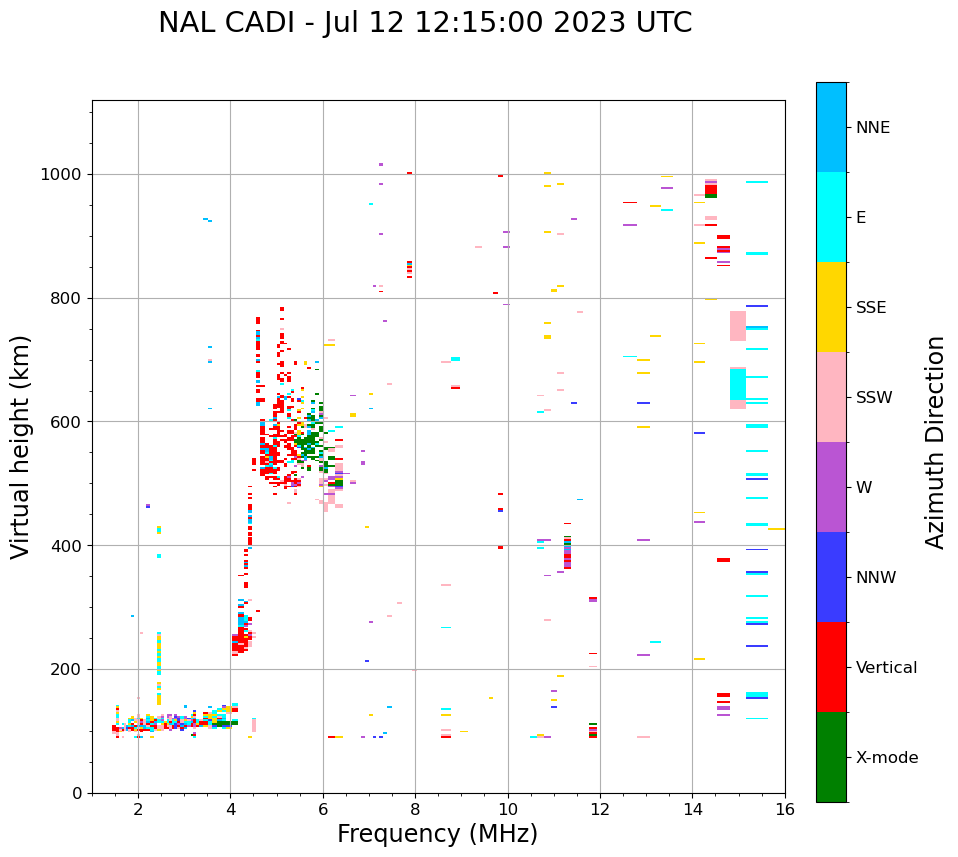 NAL CADI - Jul 12 12:15:00 2023 UTC

Virtual height (km)

1000
800
600
400
200
0

2
4
6
8
10
12
14
16

Frequency (MHz)

NNE
E
SSE
SSW
W
NNW
Vertical
X-mode

Azimuth Direction